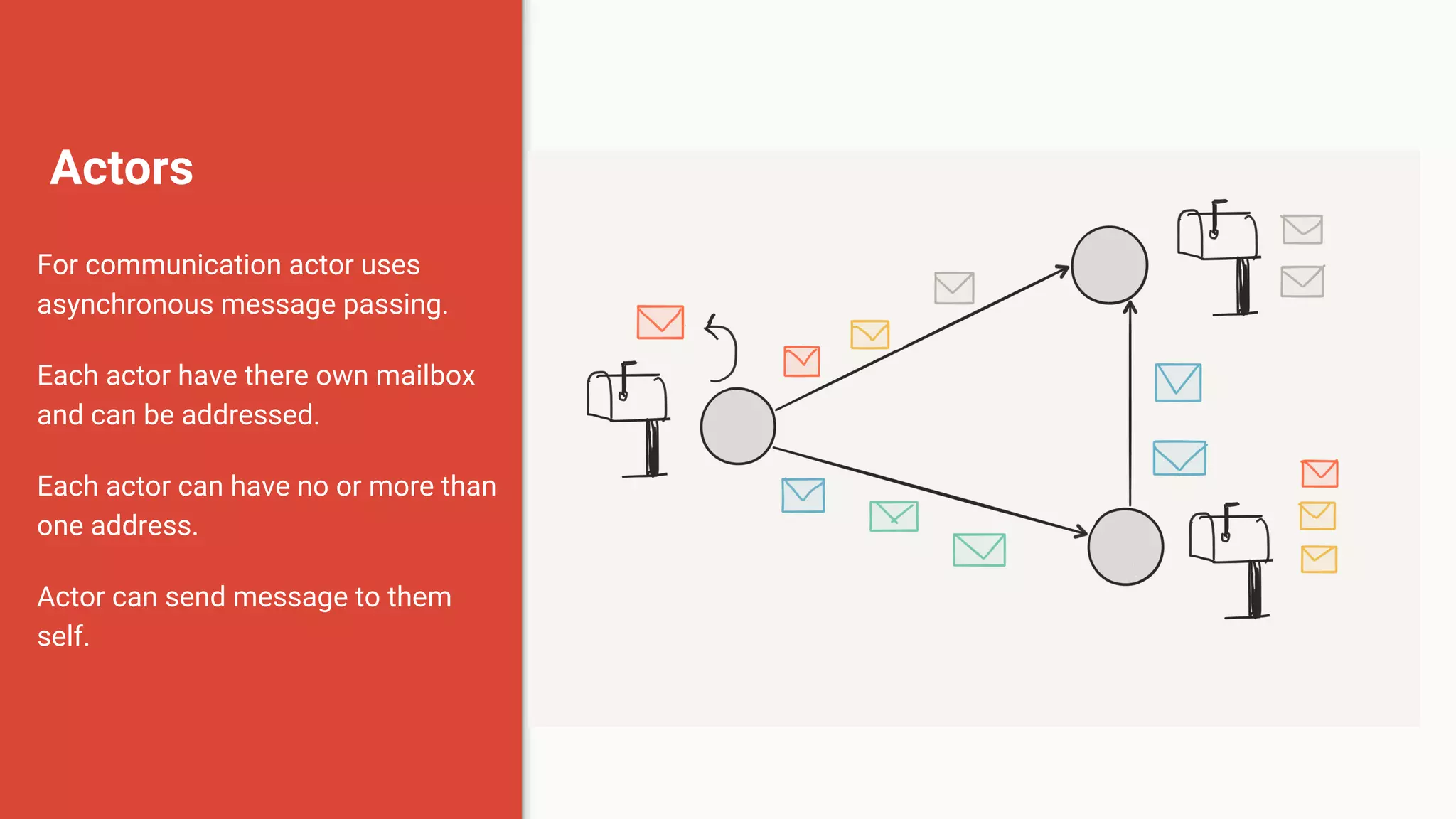 Actors

For communication actor uses asynchronous message passing.

Each actor have there own mailbox and can be addressed.

Each actor can have no or more than one address.

Actor can send message to them self.